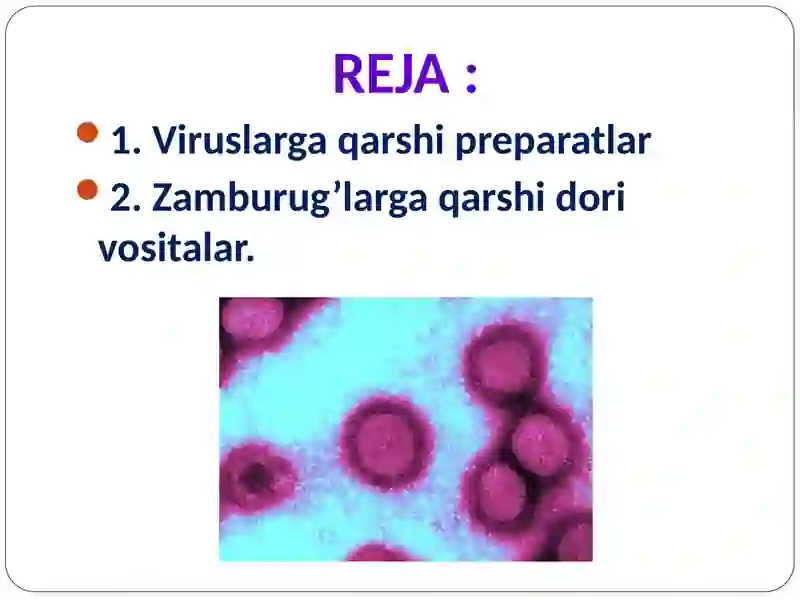 REJA :

1. Viruslarga qarshi preparatlar

2. Zamburug’larga qarshi dori vositalar.